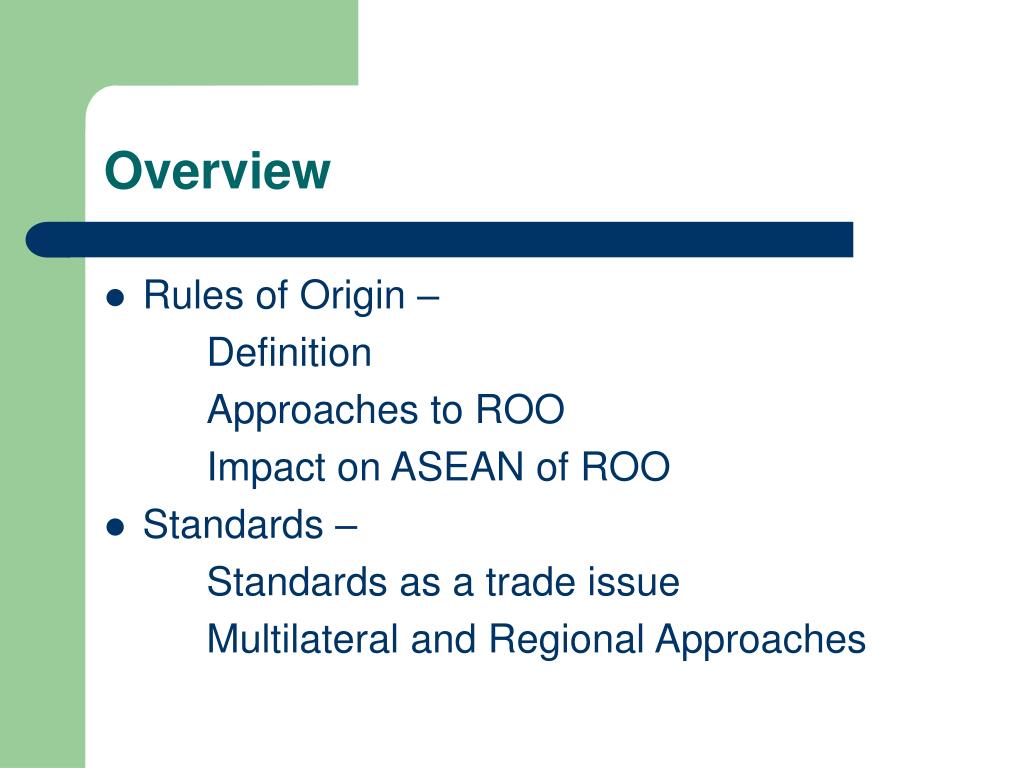 Overview

- Rules of Origin –
Definition
Approaches to ROO
Impact on ASEAN of ROO
- Standards –
Standards as a trade issue
Multilateral and Regional Approaches